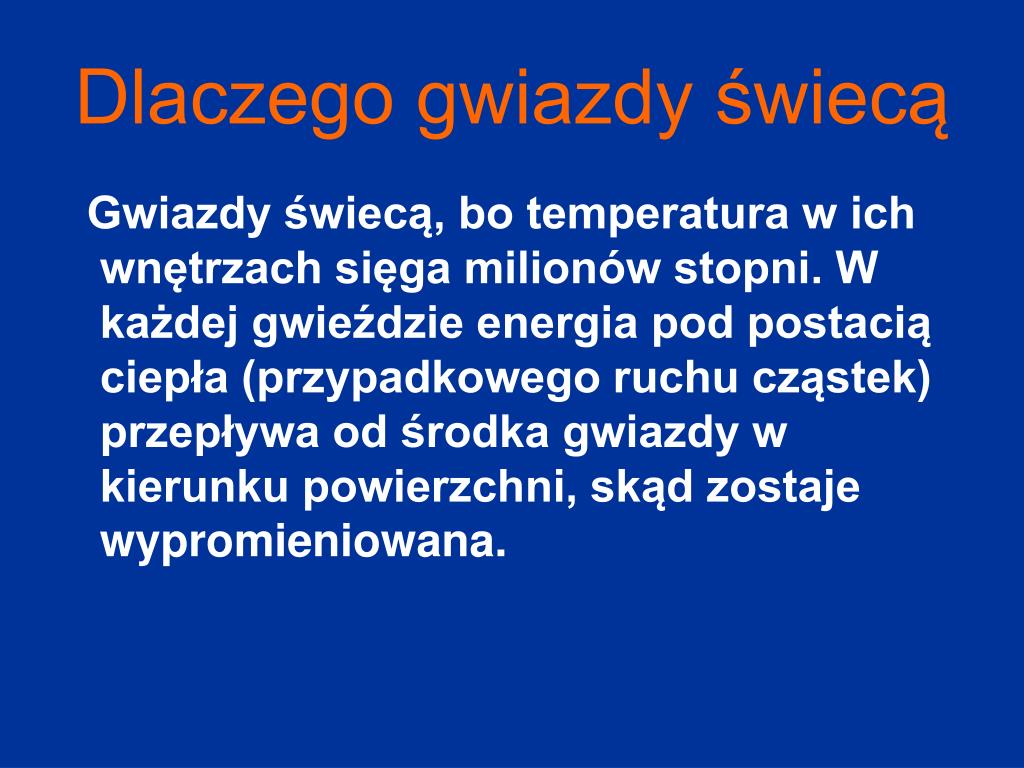 Dlaczego gwiazdy świecą

Gwiazdy świecą, bo temperatura w ich wnętrzach sięga milionów stopni. W każdej gwieździe energia pod postacią ciepła (przypadkowego ruchu cząstek) przepływa od środka gwiazdy w kierunku powierzchni, skąd zostaje wypromieniowana.